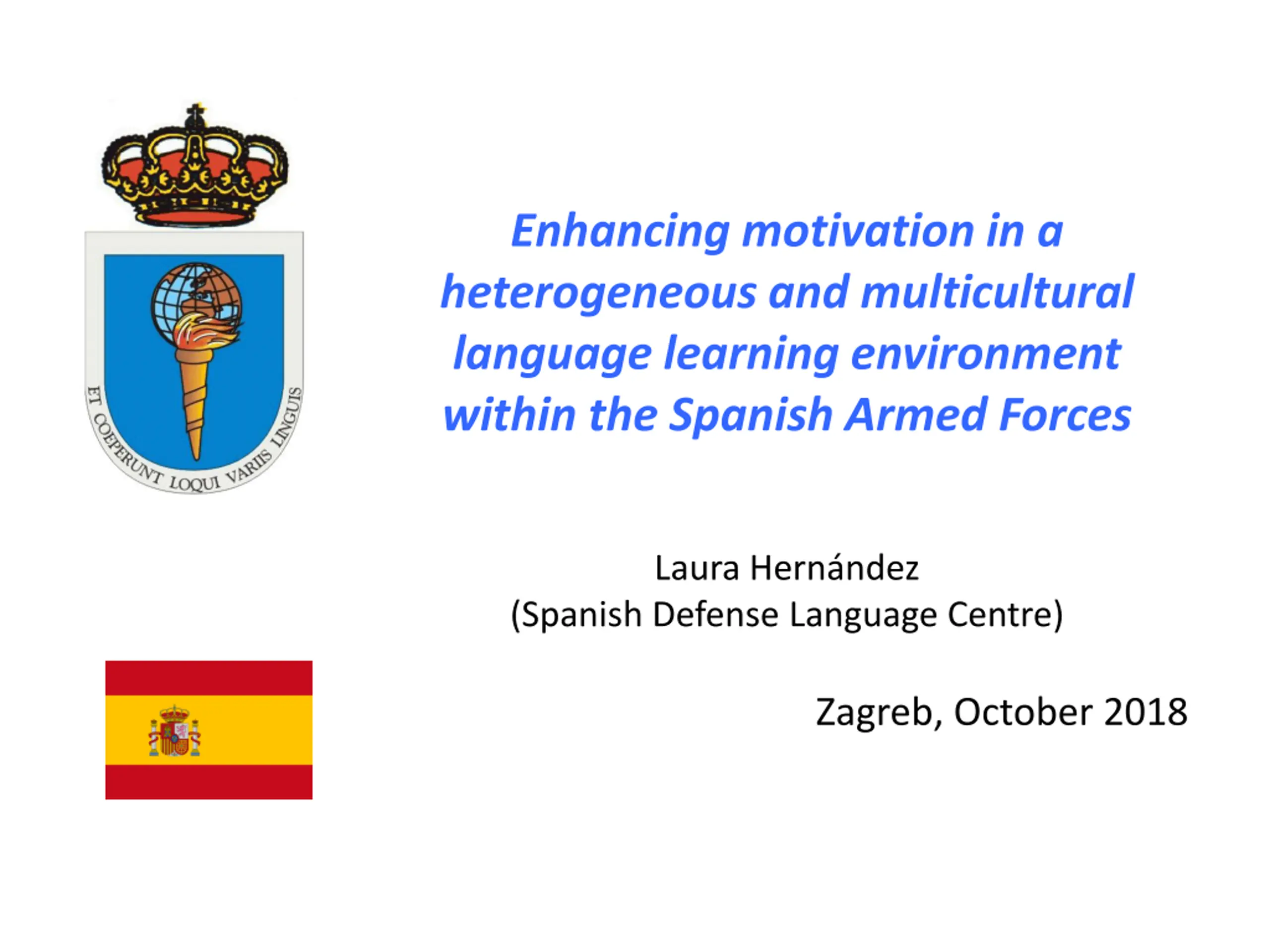 ET COEPERUNT LOQUI VARIIS LINGUIS

Enhancing motivation in a heterogeneous and multicultural language learning environment within the Spanish Armed Forces

Laura Hernández
(Spanish Defense Language Centre)

Zagreb, October 2018